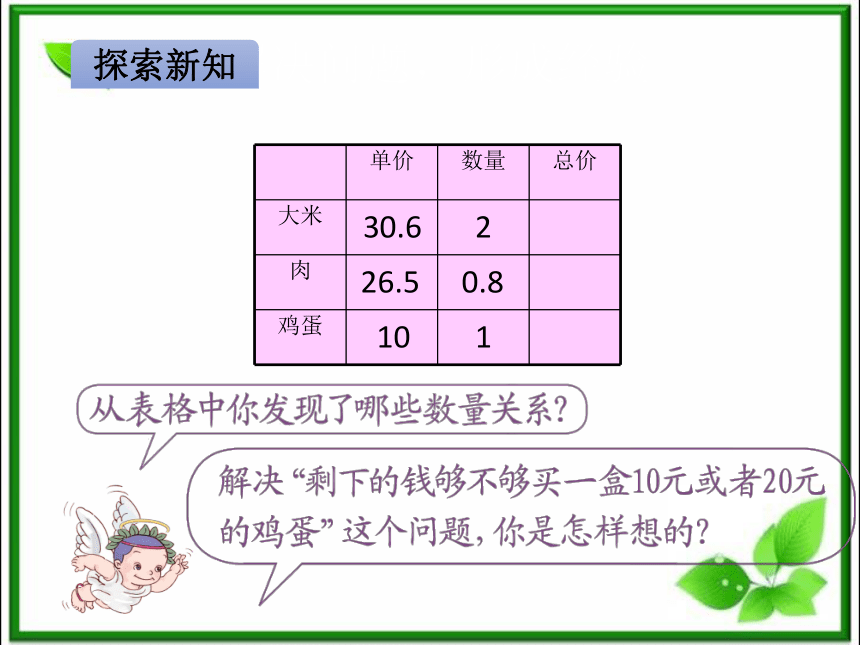 探索新知

|  | 单价 | 数量 | 总价 |
|---|---|---|---|
| 大米 | 30.6 | 2 |  |
| 肉 | 26.5 | 0.8 |  |
| 鸡蛋 | 10 | 1 |  |

从表格中你发现了哪些数量关系？

解决“剩下的钱够不够买一盒10元或者20元的鸡蛋”这个问题，你是怎样想的？